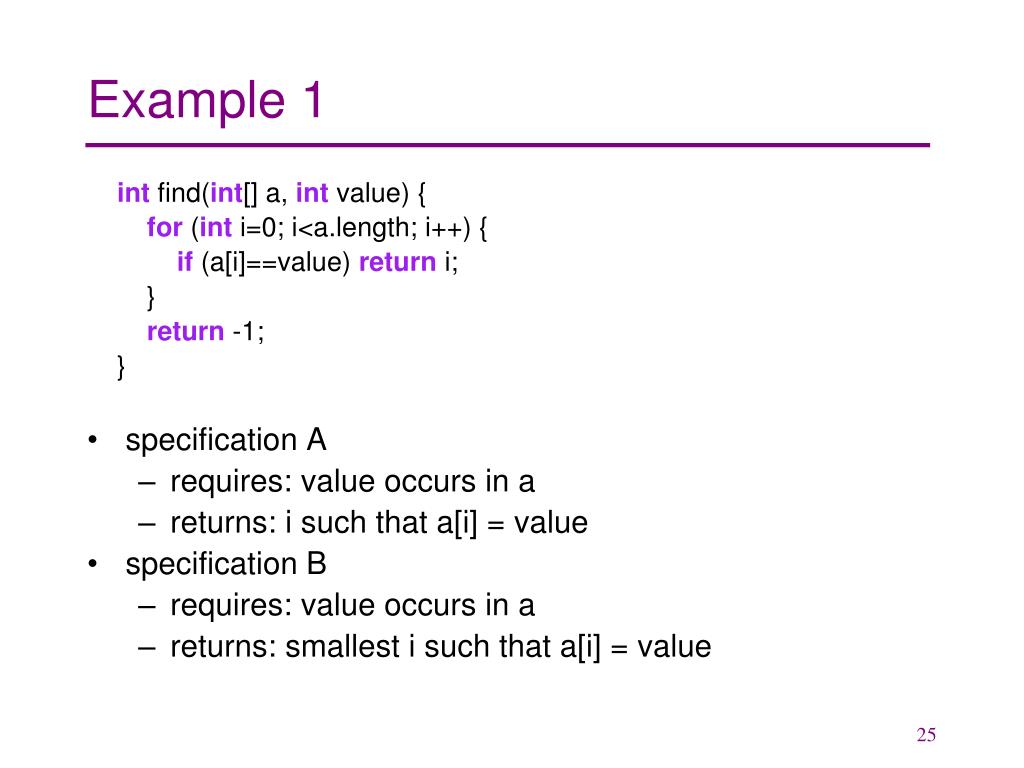 Example 1

int find(int[] a, int value) {
  for (int i=0; i<a.length; i++) {
    if (a[i]==value) return i;
  }
  return -1;
}

• specification A
  – requires: value occurs in a
  – returns: i such that a[i] = value
• specification B
  – requires: value occurs in a
  – returns: smallest i such that a[i] = value

25